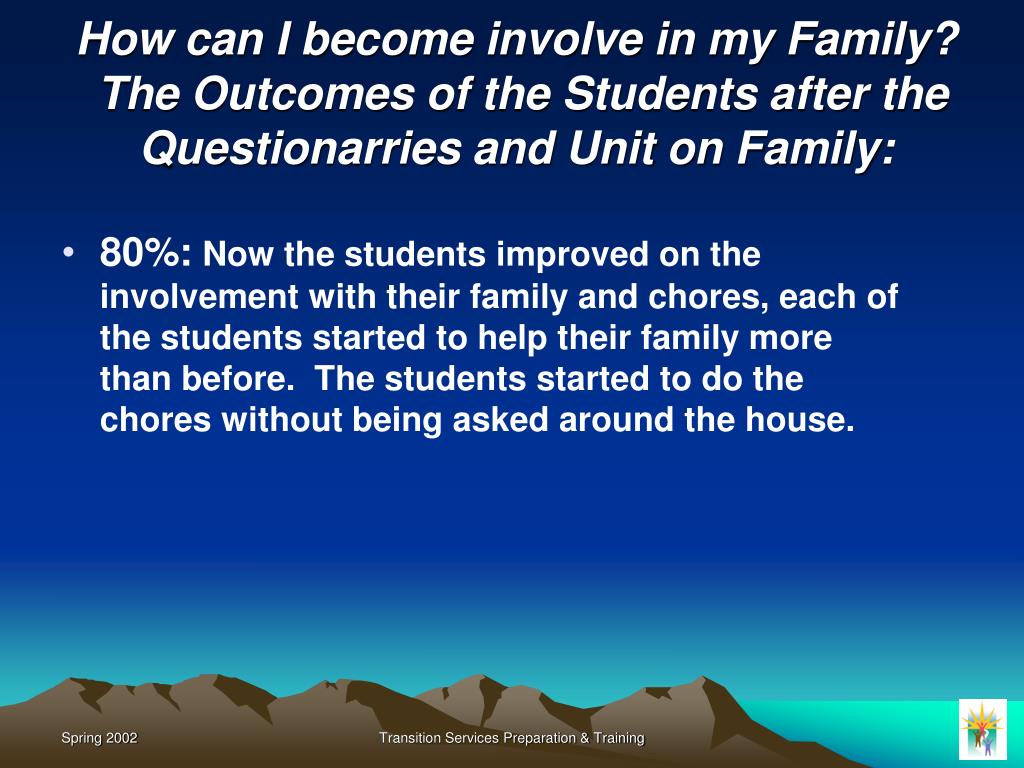 How can I become involve in my Family? The Outcomes of the Students after the Questionarries and Unit on Family:

• 80%: Now the students improved on the involvement with their family and chores, each of the students started to help their family more than before. The students started to do the chores without being asked around the house.

Spring 2002

Transition Services Preparation & Training